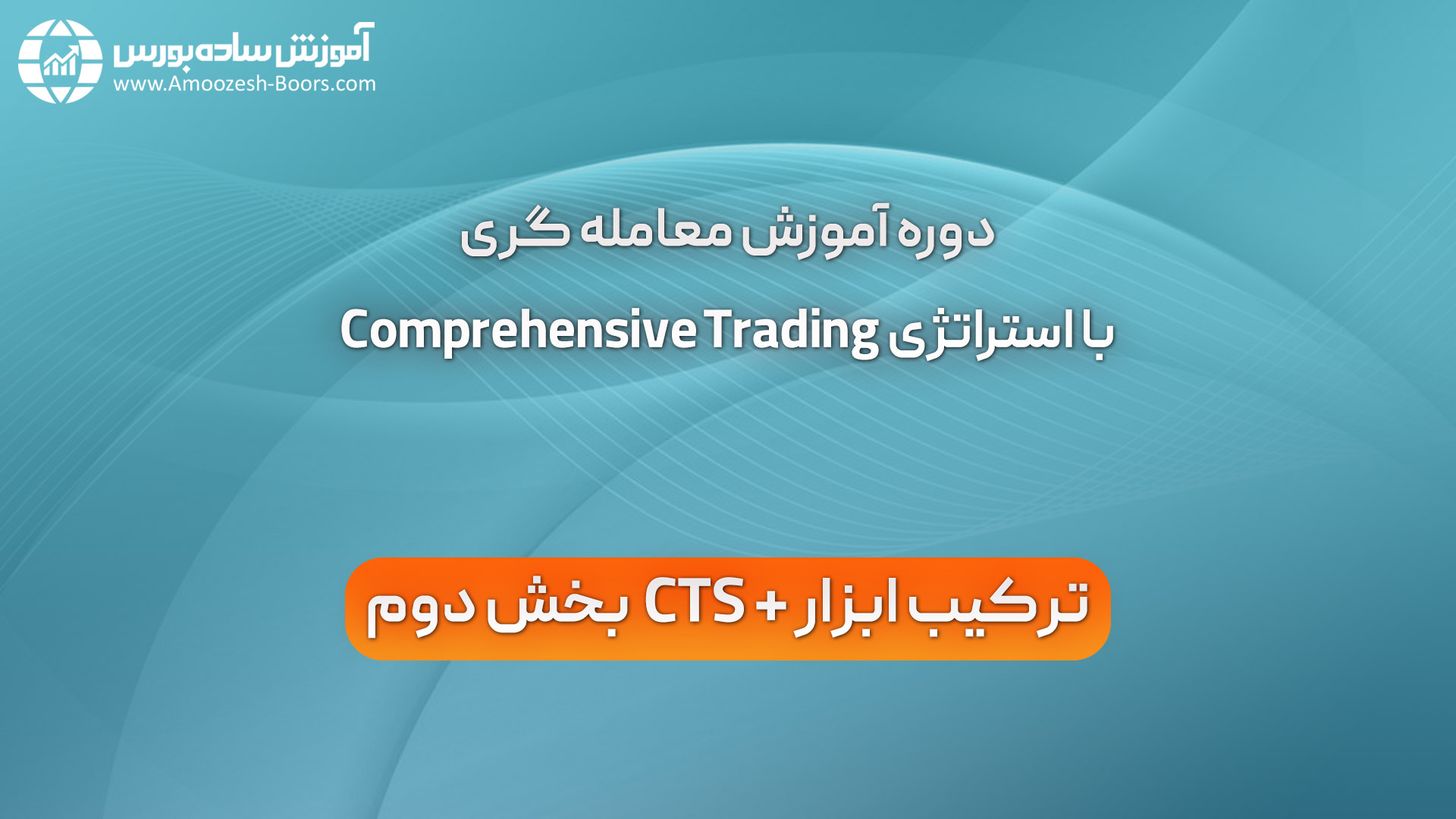 آموزش ساده بورس
www.Amoozesh-Boors.com

دوره آموزش معامله گری

با استراتژی Comprehensive Trading

ترکیب ابزار + CTS بخش دوم